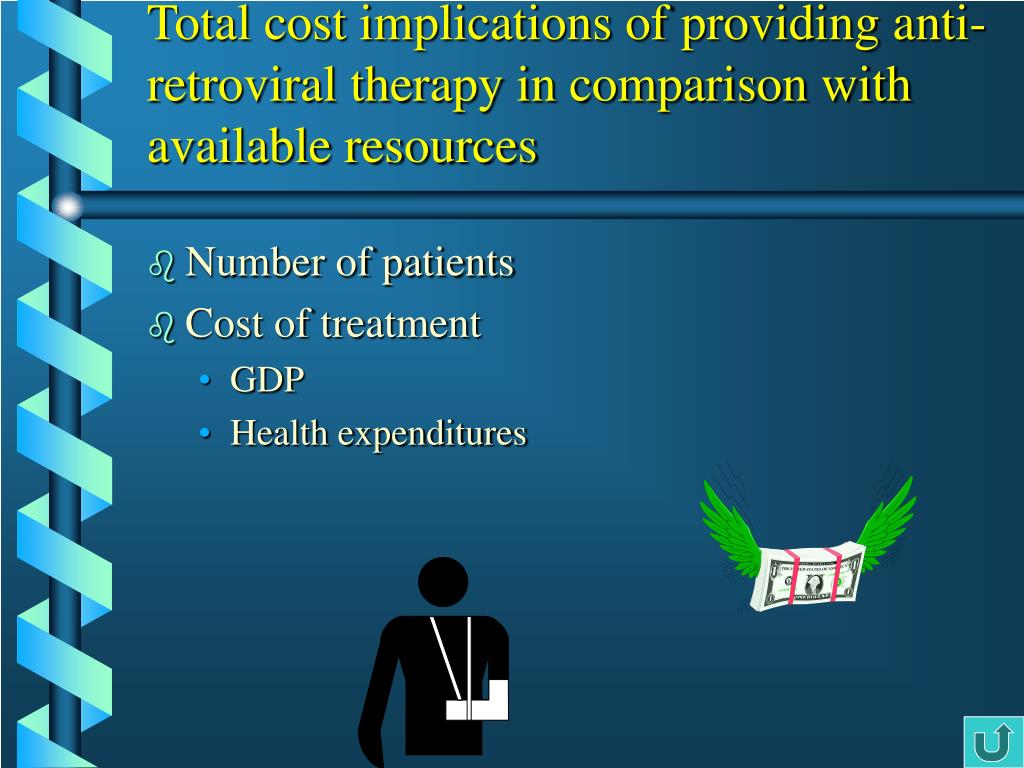 Total cost implications of providing anti-retroviral therapy in comparison with available resources

Number of patients

Cost of treatment

• GDP

• Health expenditures